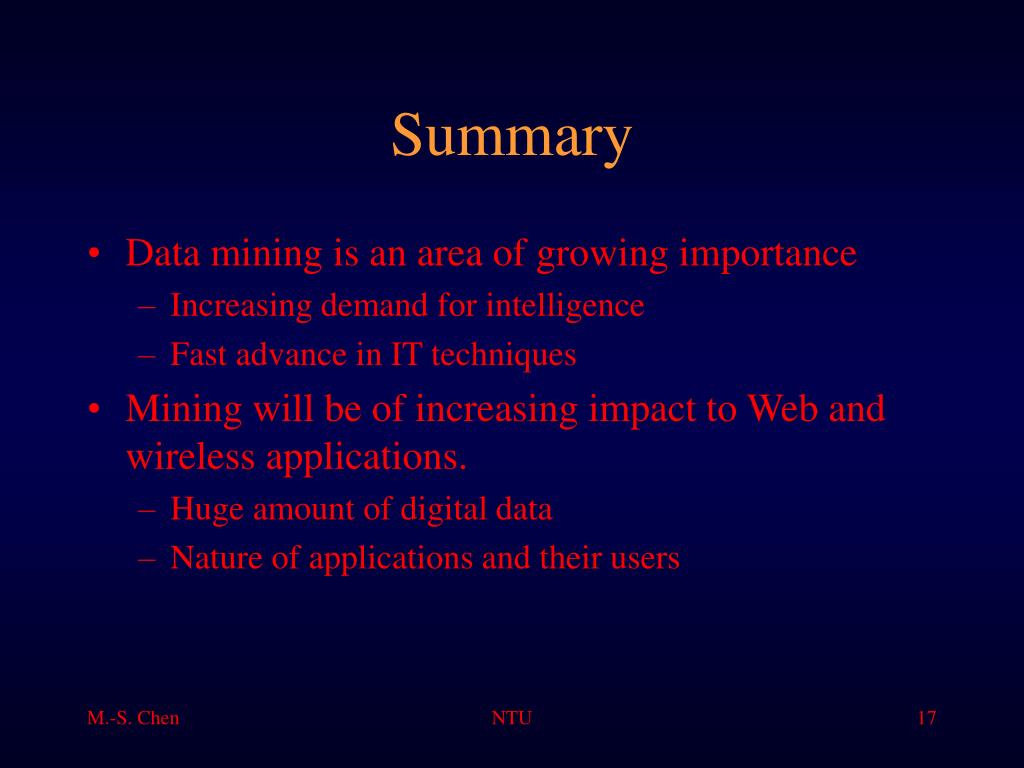 Summary

• Data mining is an area of growing importance
  – Increasing demand for intelligence
  – Fast advance in IT techniques
• Mining will be of increasing impact to Web and wireless applications.
  – Huge amount of digital data
  – Nature of applications and their users

M.-S. Chen
NTU
17